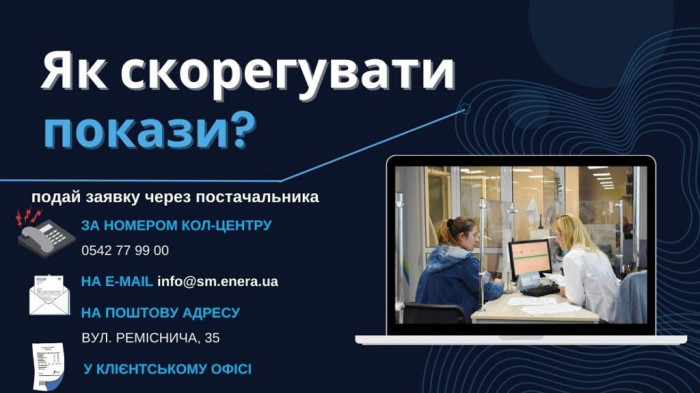 Як скорегувати покази?

подай заявку через постачальника

ЗА НОМЕРОМ КОЛ-ЦЕНТРУ
0542 77 99 00

НА E-MAIL info@sm.enera.ua

НА ПОШТОВУ АДРЕСУ
ВУЛ. РЕМІСНИЧА, 35

У КЛІЄНТСЬКОМУ ОФІСІ